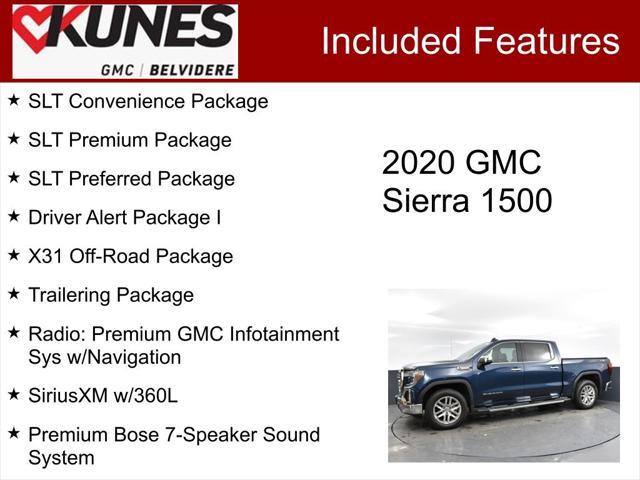 KUNES
GMC | BELVIDERE

Included Features

★ SLT Convenience Package

★ SLT Premium Package

★ SLT Preferred Package

★ Driver Alert Package I

★ X31 Off-Road Package

★ Trailering Package

★ Radio: Premium GMC Infotainment Sys w/Navigation

★ SiriusXM w/360L

★ Premium Bose 7-Speaker Sound System

2020 GMC Sierra 1500